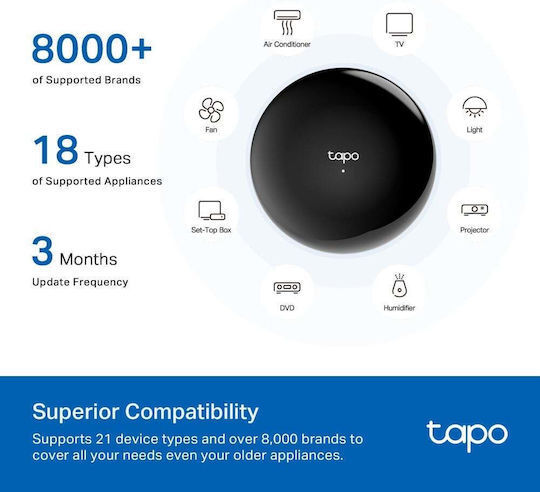 8000+
of Supported Brands

18 Types
of Supported Appliances

3 Months
Update Frequency

Air Conditioner

TV

Fan

Light

tapo

Set-Top Box

Projector

DVD

Humidifier

Superior Compatibility

Supports 21 device types and over 8,000 brands to cover all your needs even your older appliances.

tapo